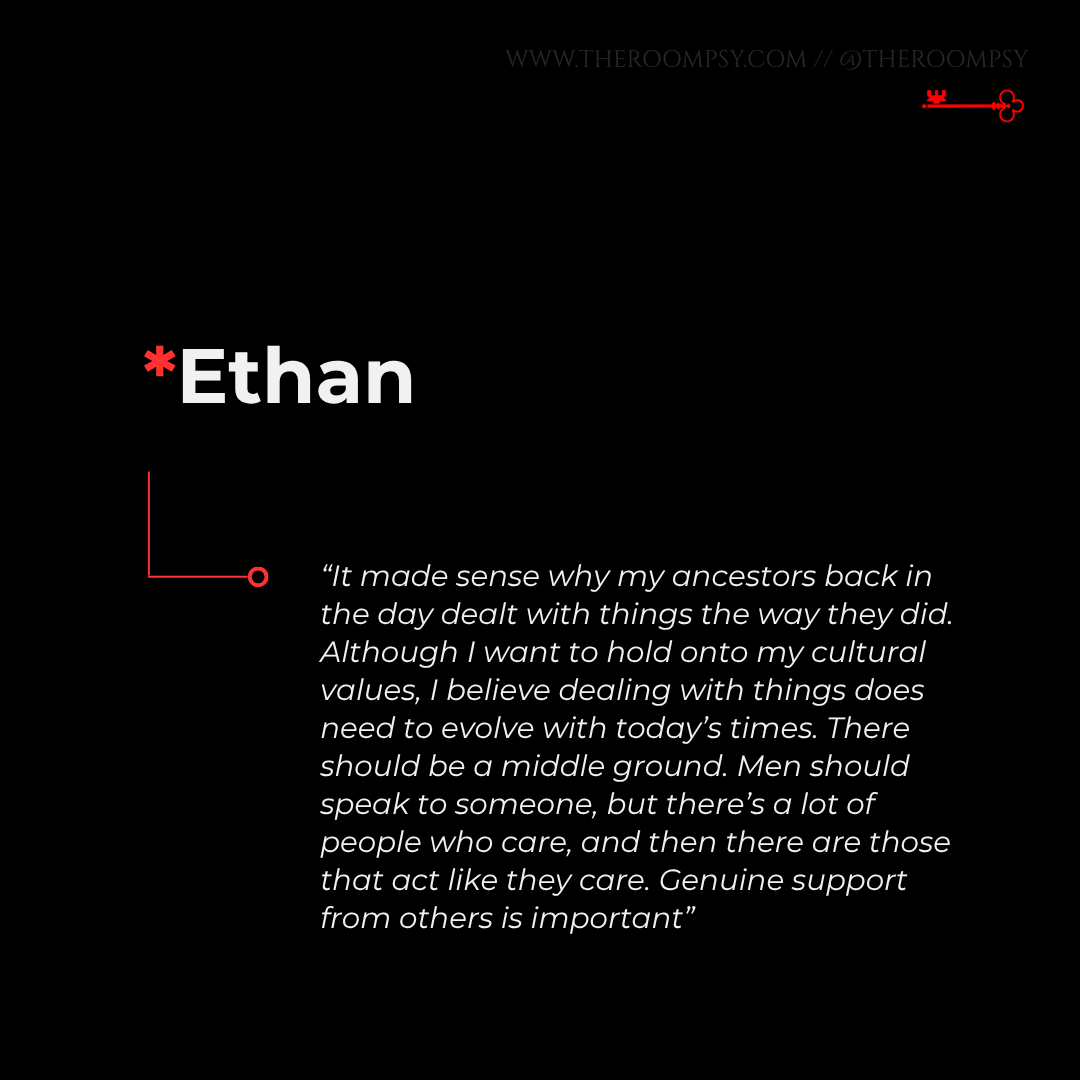 WWW.THEROOMPSY.COM // @THEROOMPSY

*Ethan

“It made sense why my ancestors back in the day dealt with things the way they did. Although I want to hold onto my cultural values, I believe dealing with things does need to evolve with today’s times. There should be a middle ground. Men should speak to someone, but there’s a lot of people who care, and then there are those that act like they care. Genuine support from others is important”